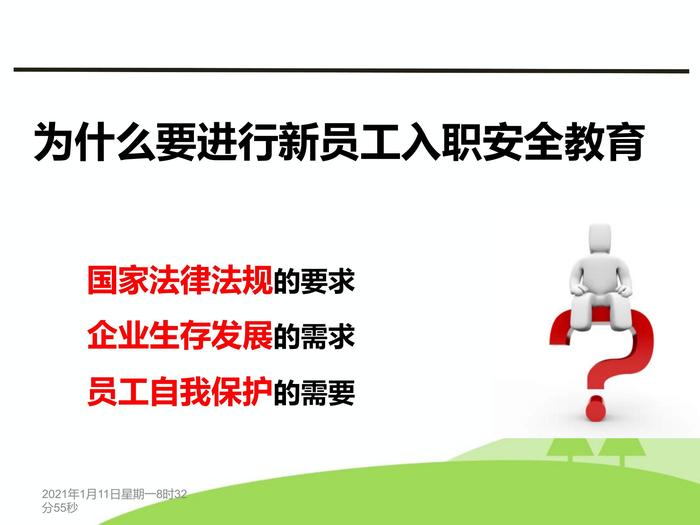 为什么要进行新员工入职安全教育

国家法律法规的要求

企业生存发展的需求

员工自我保护的需要

2021年1月11日星期一8时32分55秒